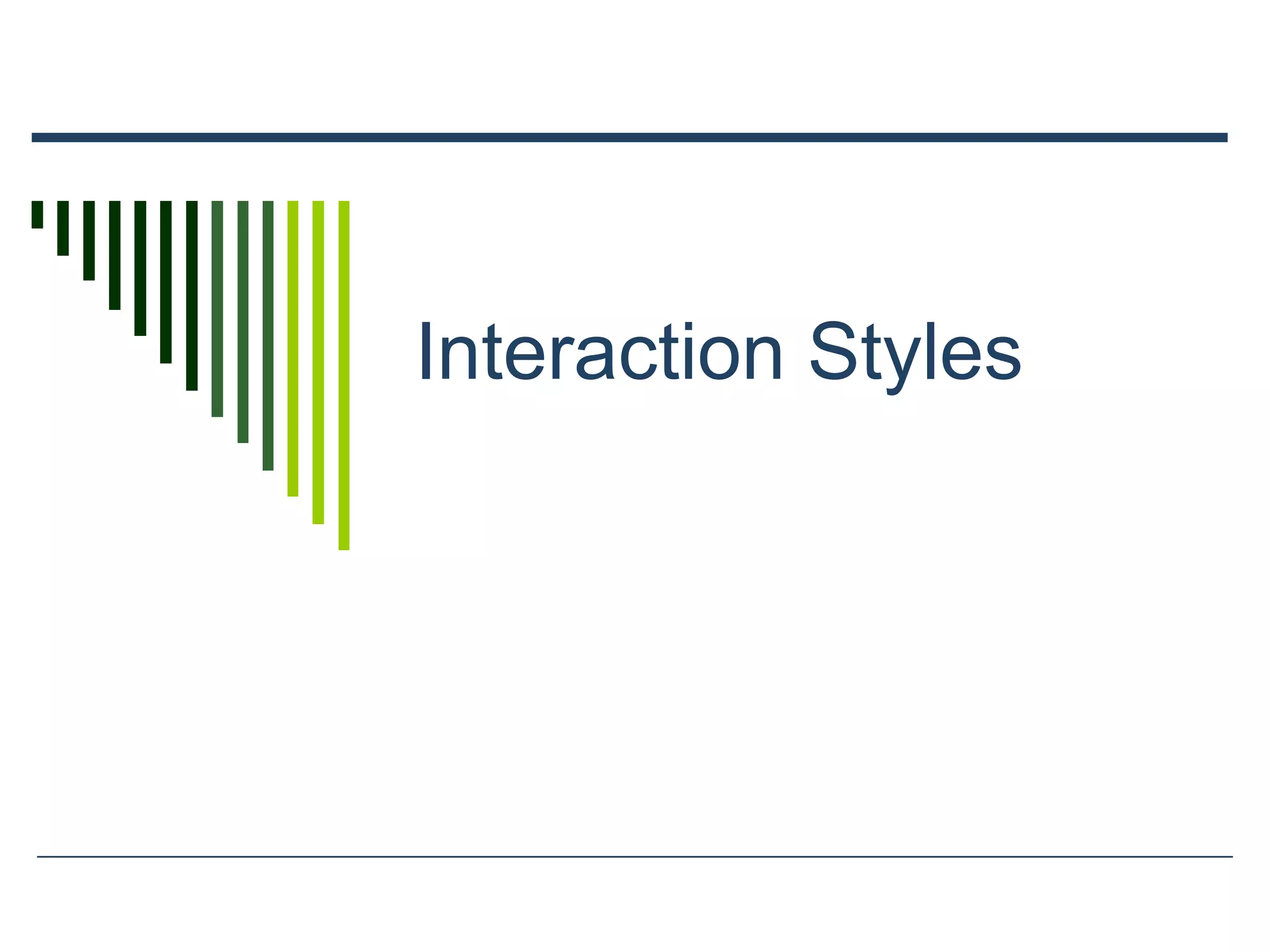 Interaction Styles